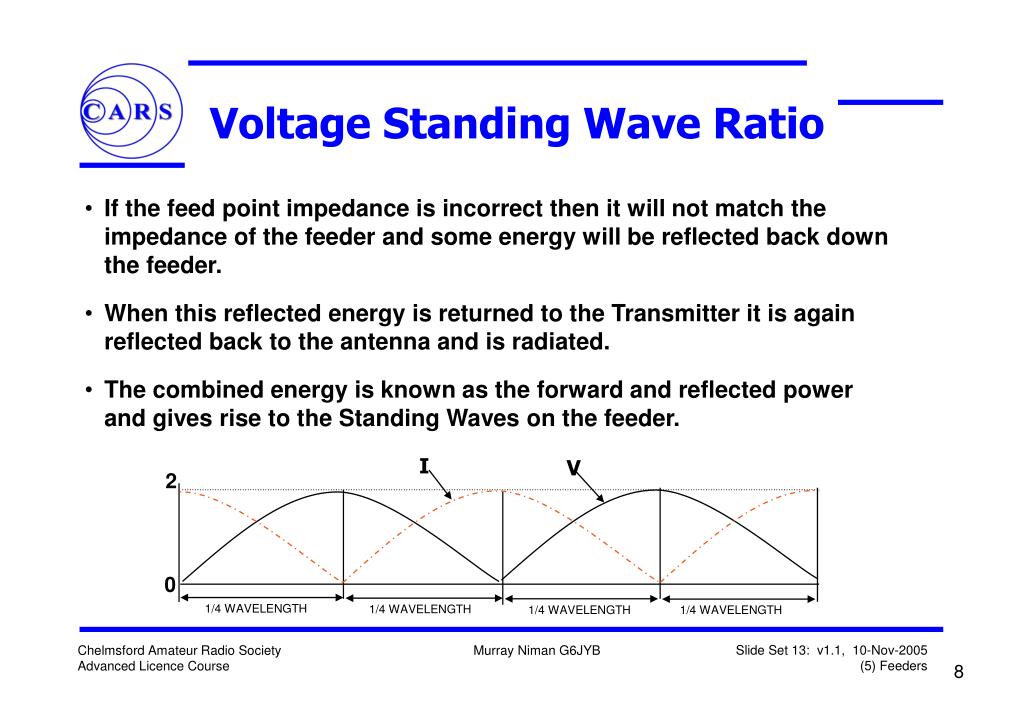 CARS

Voltage Standing Wave Ratio

• If the feed point impedance is incorrect then it will not match the impedance of the feeder and some energy will be reflected back down the feeder.

• When this reflected energy is returned to the Transmitter it is again reflected back to the antenna and is radiated.

• The combined energy is known as the forward and reflected power and gives rise to the Standing Waves on the feeder.

2

0

I

V

1/4 WAVELENGTH

1/4 WAVELENGTH

1/4 WAVELENGTH

1/4 WAVELENGTH

Chelmsford Amateur Radio Society
Advanced Licence Course

Murray Niman G6JYB

Slide Set 13: v1.1, 10-Nov-2005
(5) Feeders

8